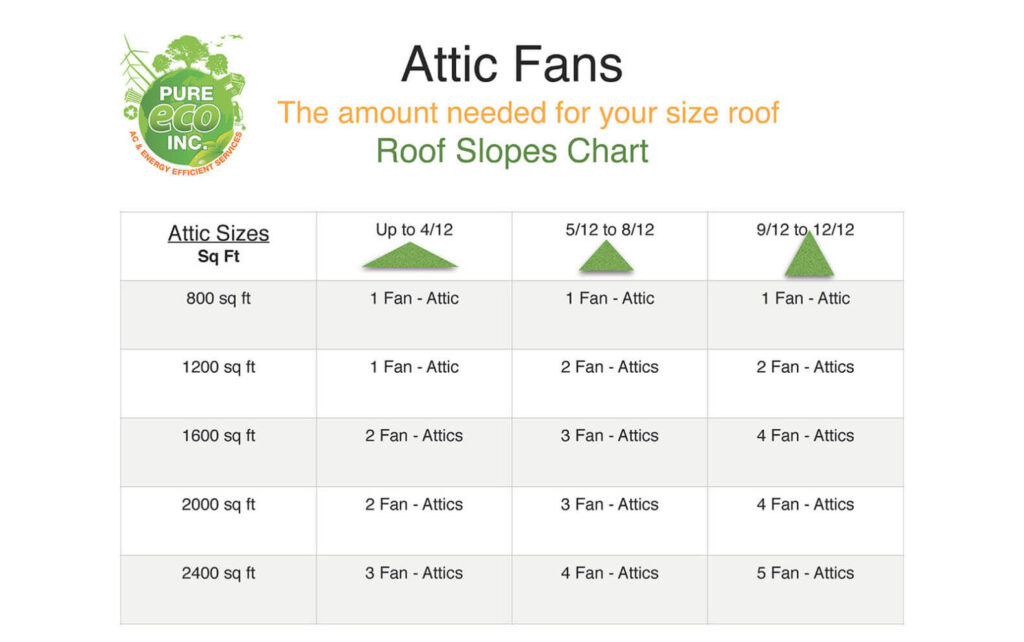 PURE eco INC.
AC & ENERGY EFFICIENT SERVICES

Attic Fans
The amount needed for your size roof
Roof Slopes Chart

| Attic Sizes Sq Ft | Up to 4/12 | 5/12 to 8/12 | 9/12 to 12/12 |
|---|---|---|---|
| 800 sq ft | 1 Fan - Attic | 1 Fan - Attic | 1 Fan - Attic |
| 1200 sq ft | 1 Fan - Attic | 2 Fan - Attics | 2 Fan - Attics |
| 1600 sq ft | 2 Fan - Attics | 3 Fan - Attics | 4 Fan - Attics |
| 2000 sq ft | 2 Fan - Attics | 3 Fan - Attics | 4 Fan - Attics |
| 2400 sq ft | 3 Fan - Attics | 4 Fan - Attics | 5 Fan - Attics |